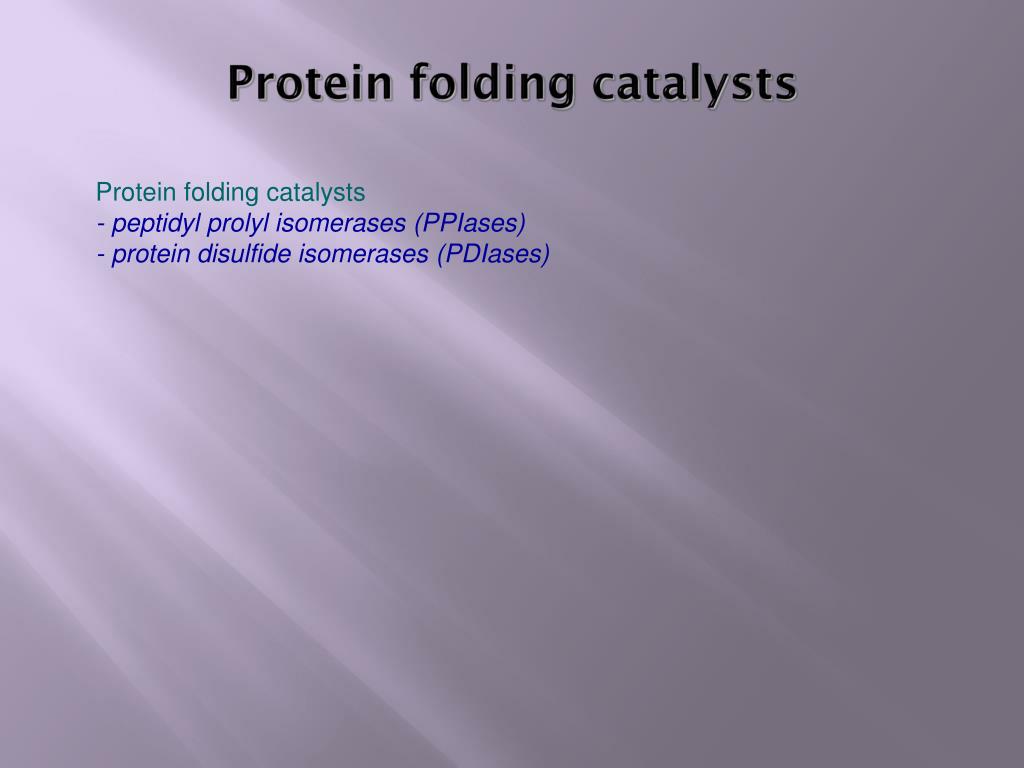 Protein folding catalysts

Protein folding catalysts
- peptidyl prolyl isomerases (PPIases)
- protein disulfide isomerases (PDIases)